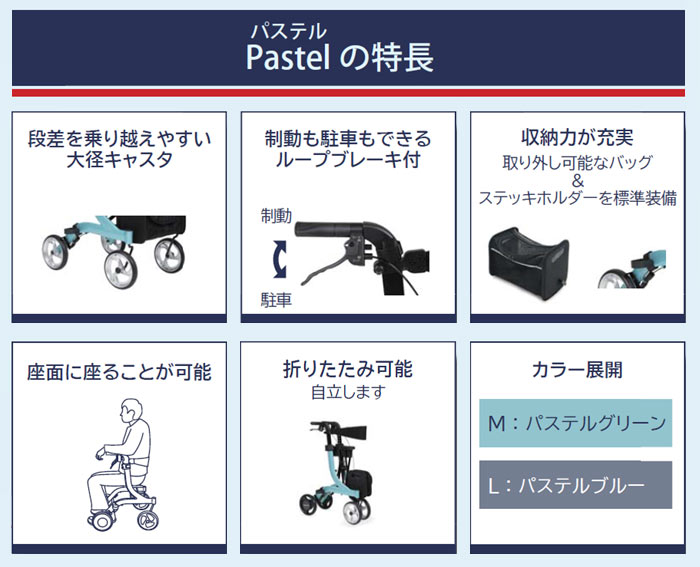 パステル
Pastel の特長

段差を乗り越えやすい大径キャスタ

制動も駐車もできるループブレーキ付

制動

駐車

収納力が充実
取り外し可能なバッグ
&
ステッキホルダーを標準装備

座面に座ることが可能

折りたたみ可能
自立します

カラー展開

M：パステルグリーン

L：パステルブルー